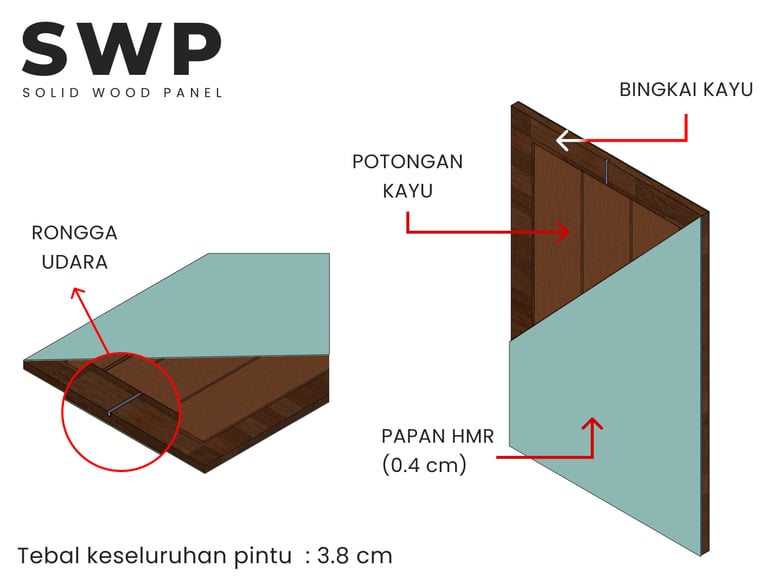 SWP
SOLID WOOD PANEL

BINGKAI KAYU

POTONGAN KAYU

RONGGA UDARA

PAPAN HMR (0.4 cm)

Tebal keseluruhan pintu : 3.8 cm